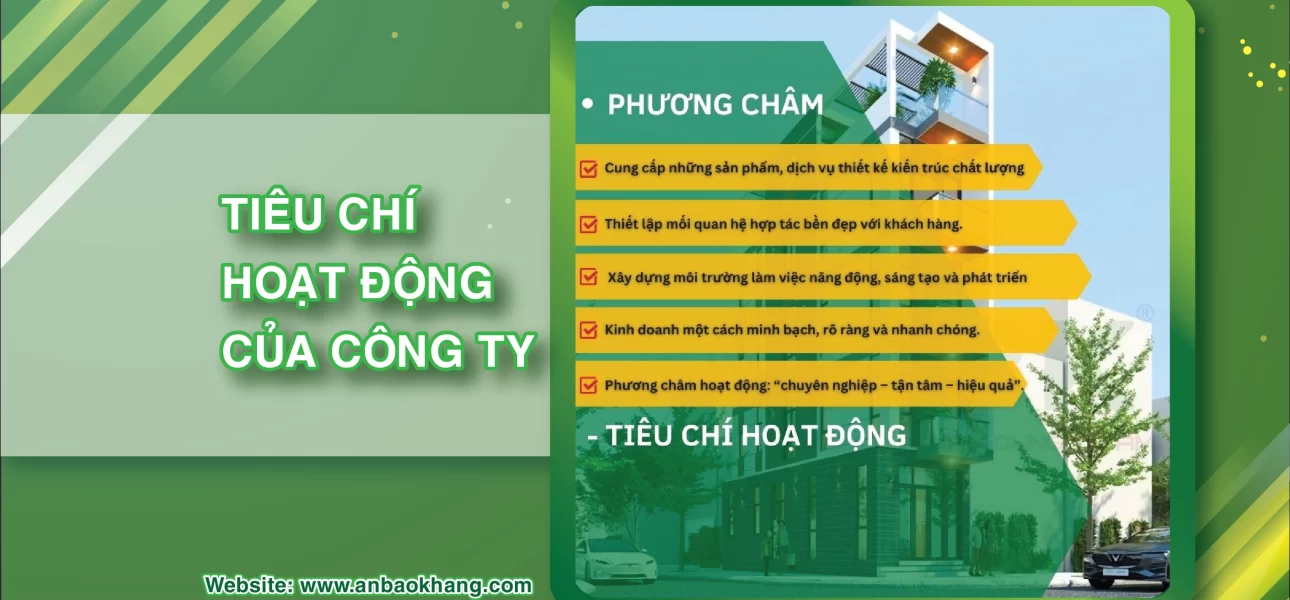 TIÊU CHÍ
HOẠT ĐỘNG
CỦA CÔNG TY

• PHƯƠNG CHÂM

Cung cấp những sản phẩm, dịch vụ thiết kế kiến trúc chất lượng

Thiết lập mối quan hệ hợp tác bền đẹp với khách hàng.

Xây dựng môi trường làm việc năng động, sáng tạo và phát triển

Kinh doanh một cách minh bạch, rõ ràng và nhanh chóng.

Phương châm hoạt động: "chuyên nghiệp – tận tâm – hiệu quả"

- TIÊU CHÍ HOẠT ĐỘNG

Website: www.anbaokhang.com